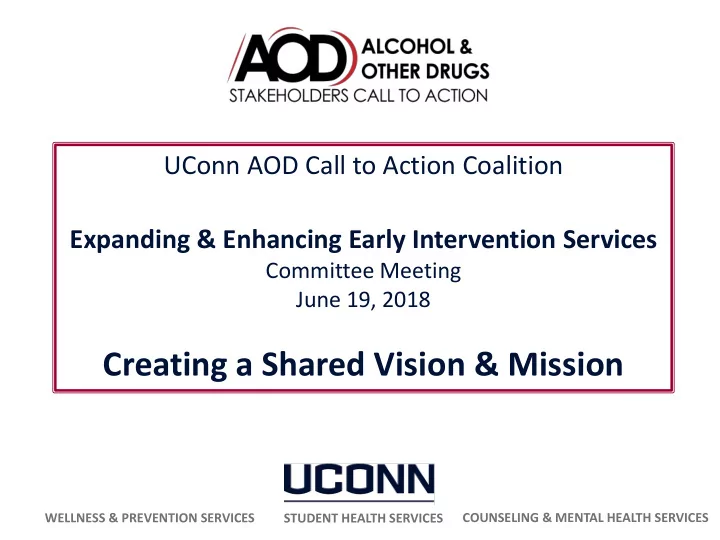 AOD ALCOHOL & OTHER DRUGS
STAKEHOLDERS CALL TO ACTION

UConn AOD Call to Action Coalition

Expanding & Enhancing Early Intervention Services
Committee Meeting
June 19, 2018

Creating a Shared Vision & Mission

UCONN

WELLNESS & PREVENTION SERVICES

STUDENT HEALTH SERVICES

COUNSELING & MENTAL HEALTH SERVICES